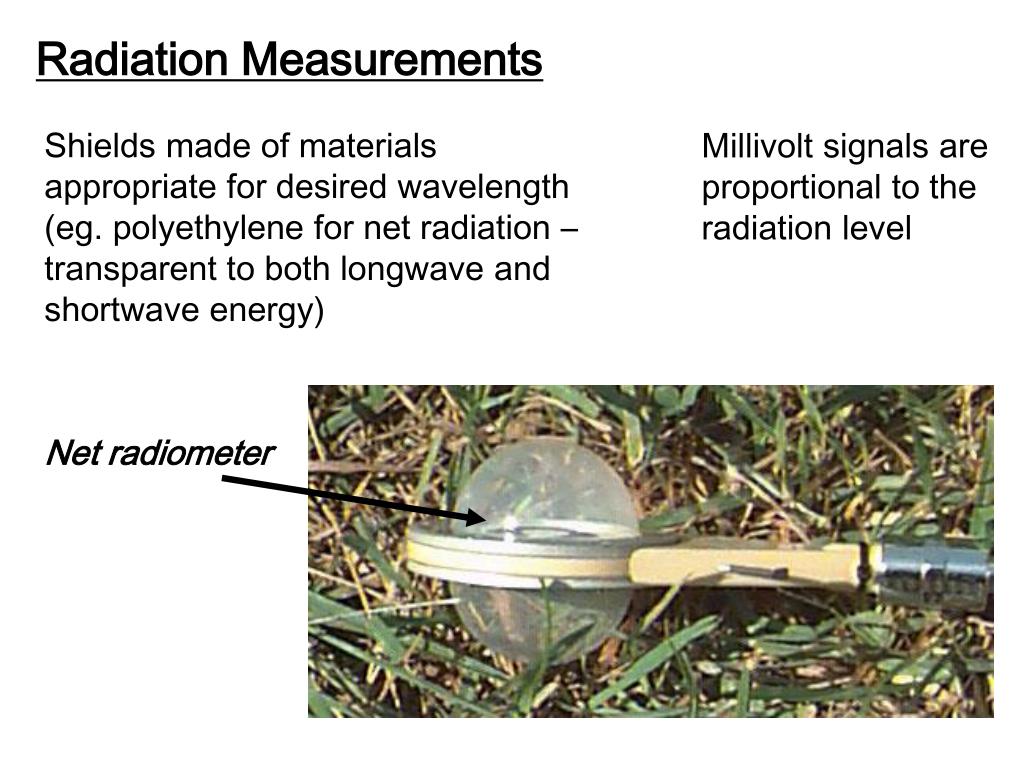 Radiation Measurements

Shields made of materials appropriate for desired wavelength (eg. polyethylene for net radiation – transparent to both longwave and shortwave energy)

Millivolt signals are proportional to the radiation level

Net radiometer